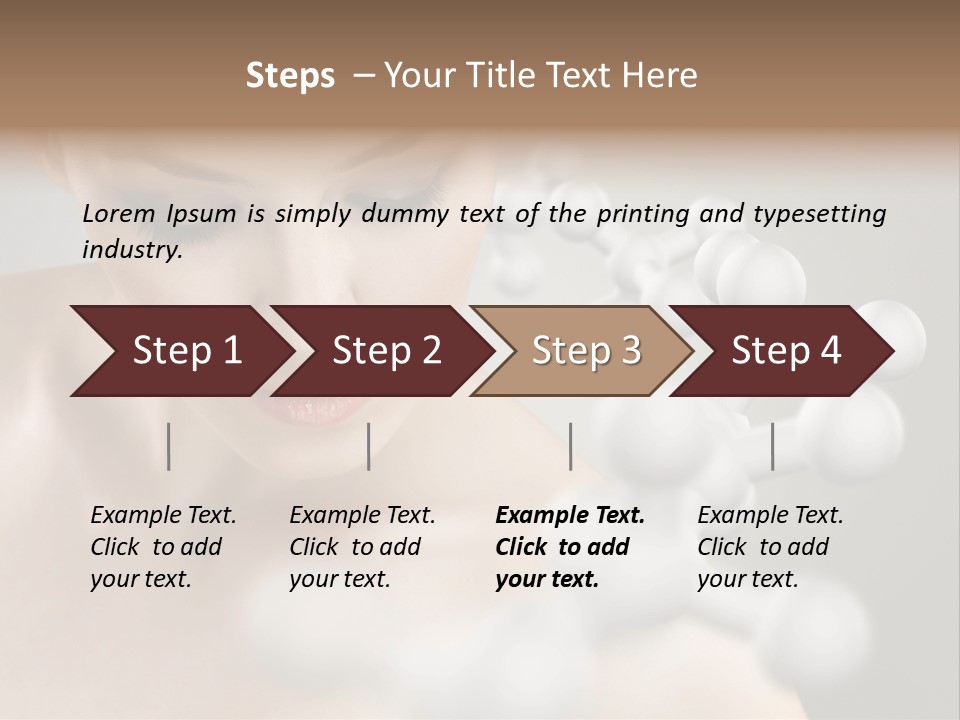 Steps – Your Title Text Here

Lorem Ipsum is simply dummy text of the printing and typesetting industry.

Step 1

Step 2

Step 3

Step 4

Example Text. Click to add your text.

Example Text. Click to add your text.

Example Text. Click to add your text.

Example Text. Click to add your text.